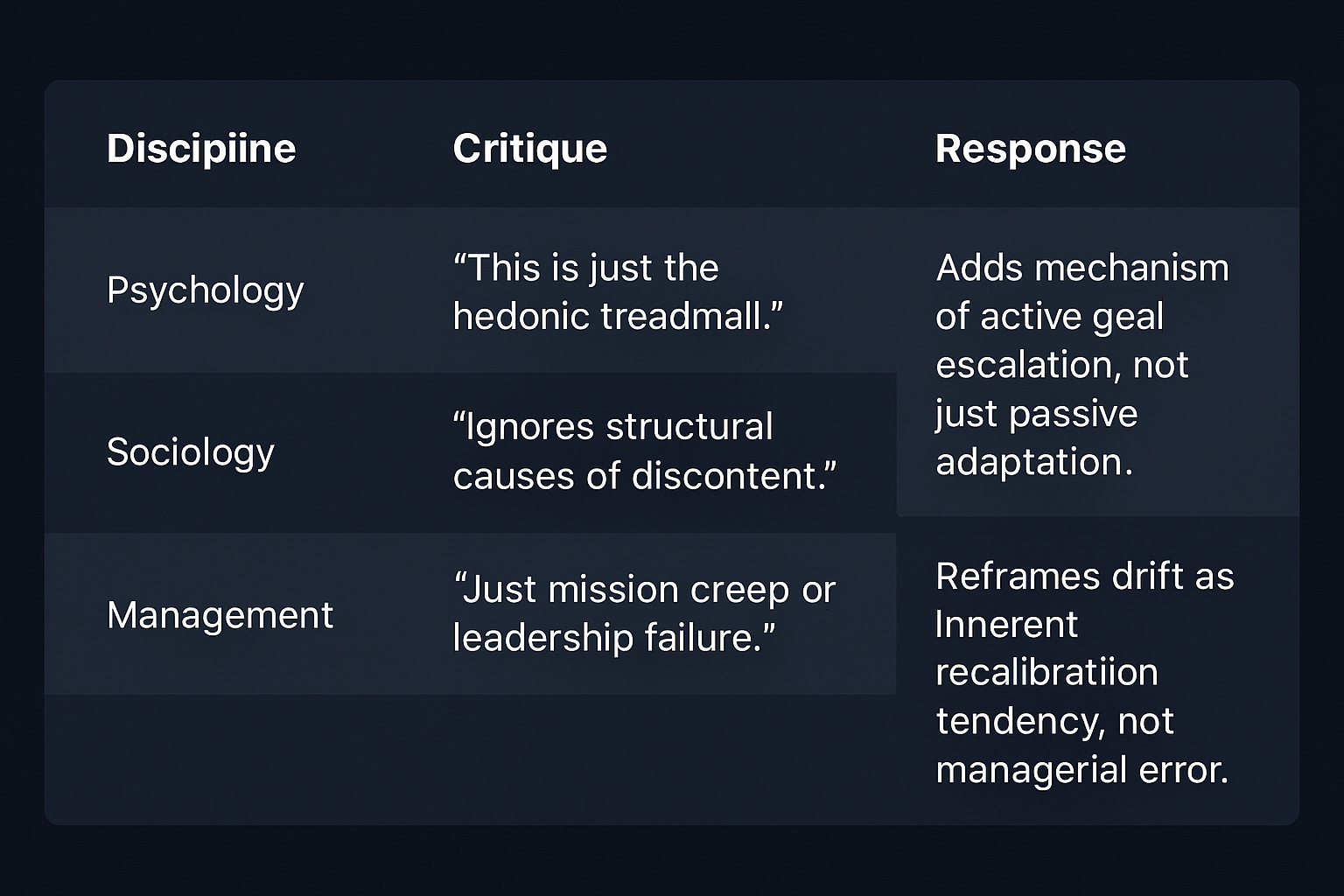 | Discipiine | Critique | Response |
|---|---|---|
| Psychology | “This is just the hedonic treadmall.” | Adds mechanism of active geal escalation, not just passive adaptation. |
| Sociology | “Ignores structural causes of discontent.” | |
| Management | “Just mission creep or leadership failure.” | Reframes drift as Innerent recalibratiion tendency, not managerial error. |